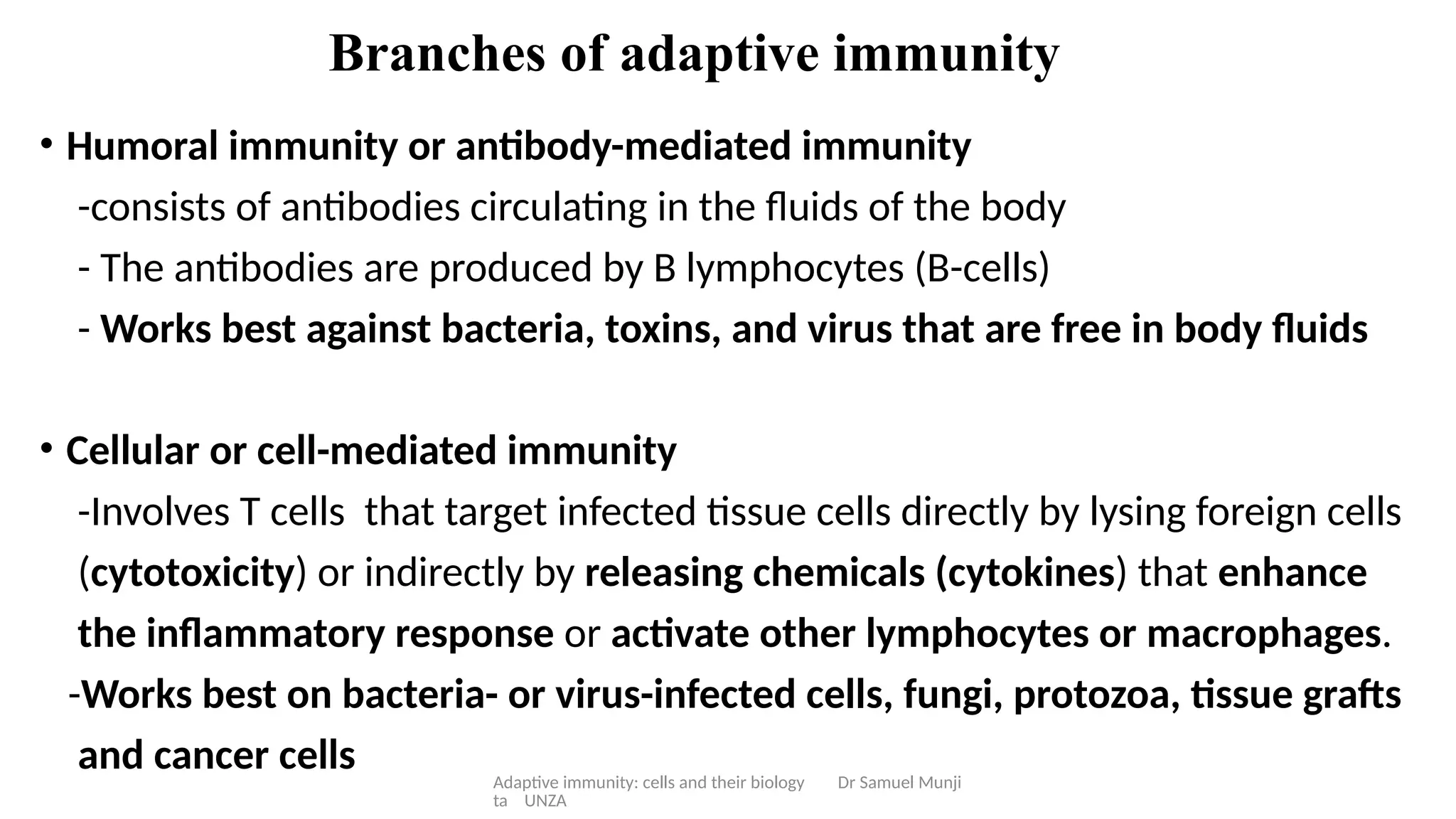 Branches of adaptive immunity

• Humoral immunity or antibody-mediated immunity

-consists of antibodies circulating in the fluids of the body

- The antibodies are produced by B lymphocytes (B-cells)

- Works best against bacteria, toxins, and virus that are free in body fluids

• Cellular or cell-mediated immunity

-Involves T cells that target infected tissue cells directly by lysing foreign cells (cytotoxicity) or indirectly by releasing chemicals (cytokines) that enhance the inflammatory response or activate other lymphocytes or macrophages.

-Works best on bacteria- or virus-infected cells, fungi, protozoa, tissue grafts and cancer cells

Adaptive immunity: cells and their biology Dr Samuel Munjita UNZA